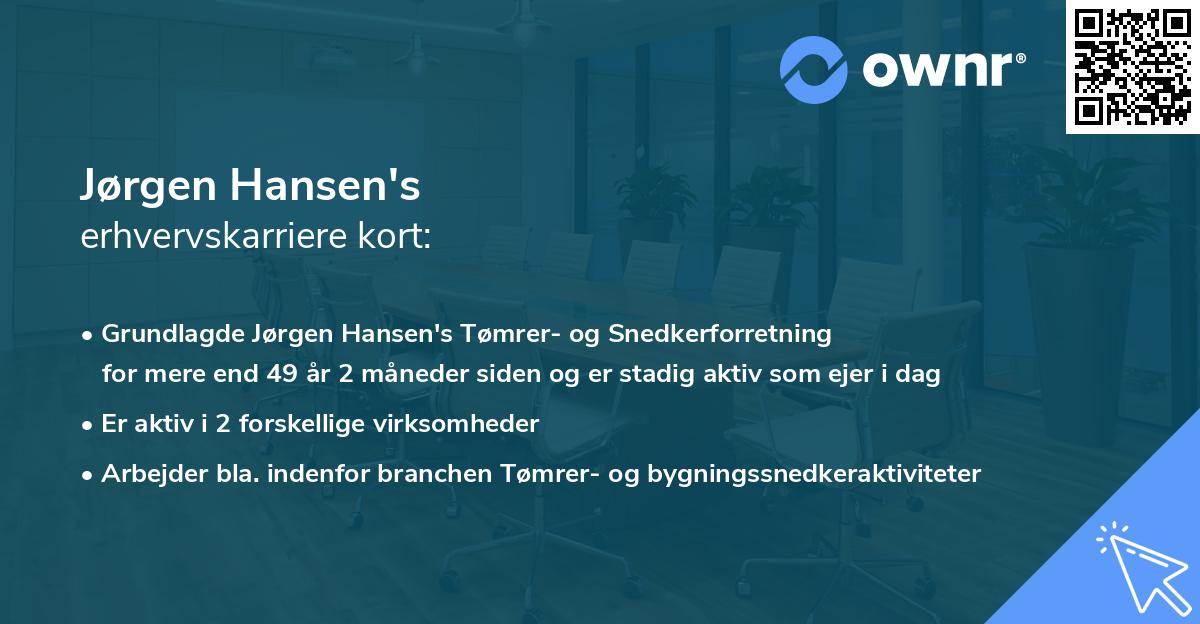 ownr®

Jørgen Hansen's
erhvervskarriere kort:

• Grundlagde Jørgen Hansen's Tømrer- og Snedkerforretning for mere end 49 år 2 måneder siden og er stadig aktiv som ejer i dag

• Er aktiv i 2 forskellige virksomheder

• Arbejder bla. indenfor branchen Tømrer- og bygningssnedkeraktiviteter